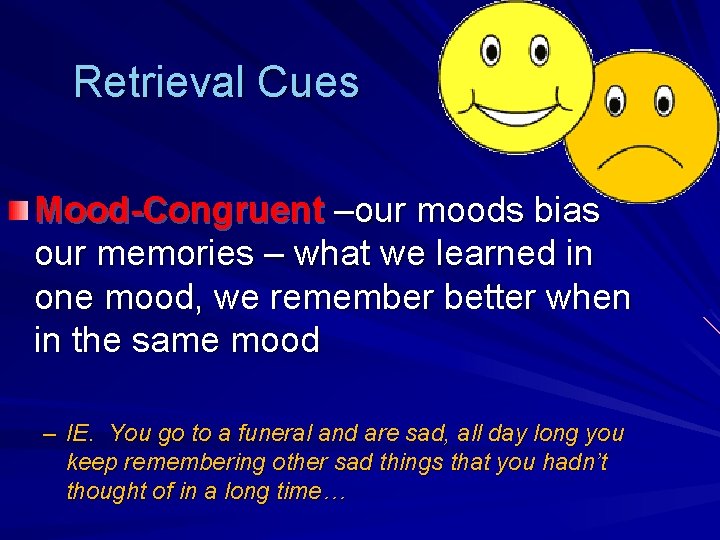 Retrieval Cues

Mood-Congruent –our moods bias our memories – what we learned in one mood, we remember better when in the same mood

– IE. You go to a funeral and are sad, all day long you keep remembering other sad things that you hadn't thought of in a long time…